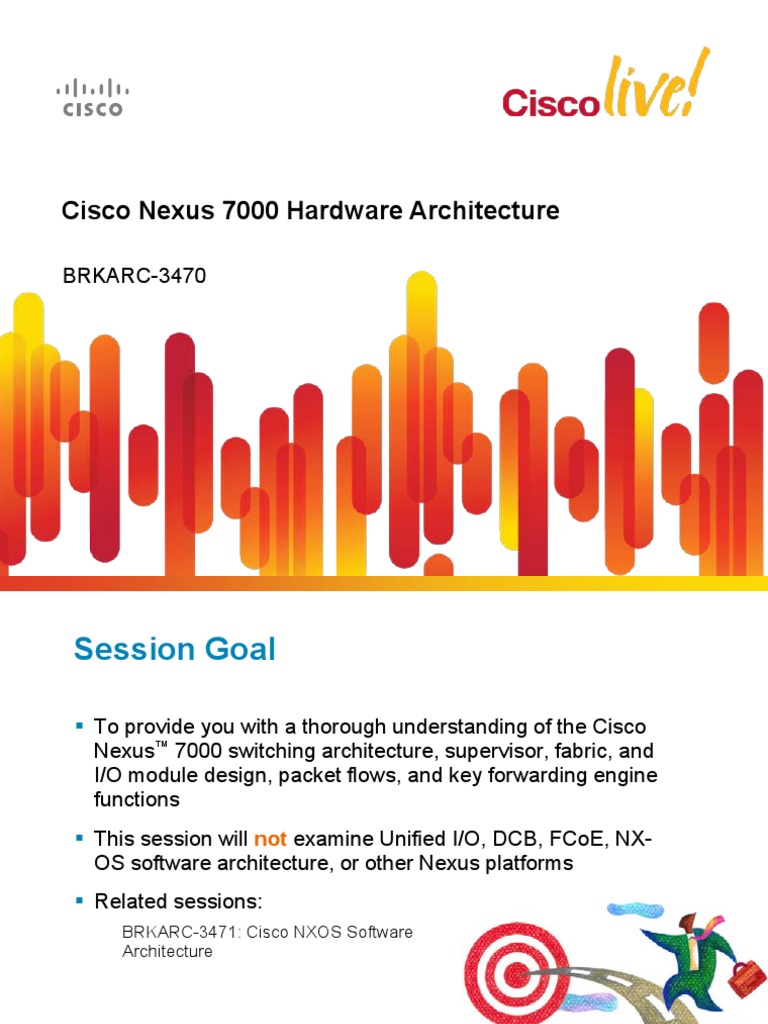 CISCO

Cisco live!

Cisco Nexus 7000 Hardware Architecture

BRKARC-3470

Session Goal

▪ To provide you with a thorough understanding of the Cisco Nexus™ 7000 switching architecture, supervisor, fabric, and I/O module design, packet flows, and key forwarding engine functions

▪ This session will not examine Unified I/O, DCB, FCoE, NX-OS software architecture, or other Nexus platforms

▪ Related sessions:

BRKARC-3471: Cisco NXOS Software Architecture